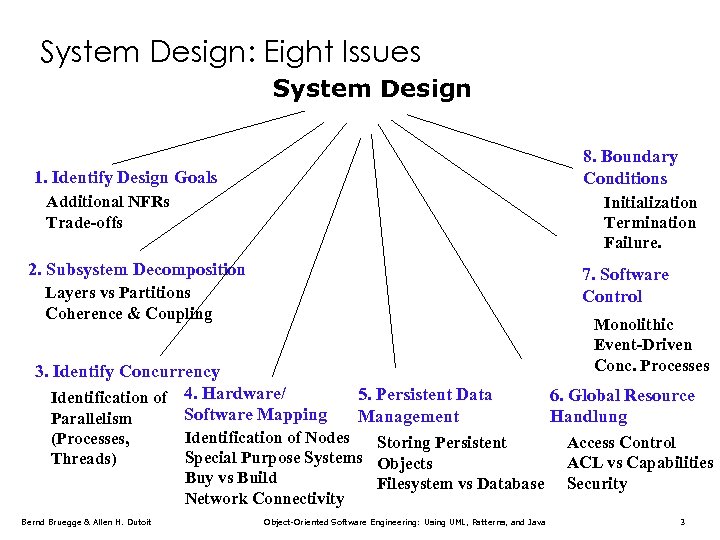 System Design: Eight Issues

System Design

1. Identify Design Goals
Additional NFRs
Trade-offs

2. Subsystem Decomposition
Layers vs Partitions
Coherence & Coupling

3. Identify Concurrency
Identification of Parallelism (Processes, Threads)

4. Hardware/ Software Mapping
Identification of Nodes
Special Purpose Systems
Buy vs Build
Network Connectivity

5. Persistent Data Management
Storing Persistent Objects
Filesystem vs Database

6. Global Resource Handlung
Access Control
ACL vs Capabilities
Security

7. Software Control
Monolithic
Event-Driven
Conc. Processes

8. Boundary Conditions
Initialization
Termination
Failure.

Bernd Bruegge & Allen H. Dutoit Object-Oriented Software Engineering: Using UML, Patterns, and Java 3